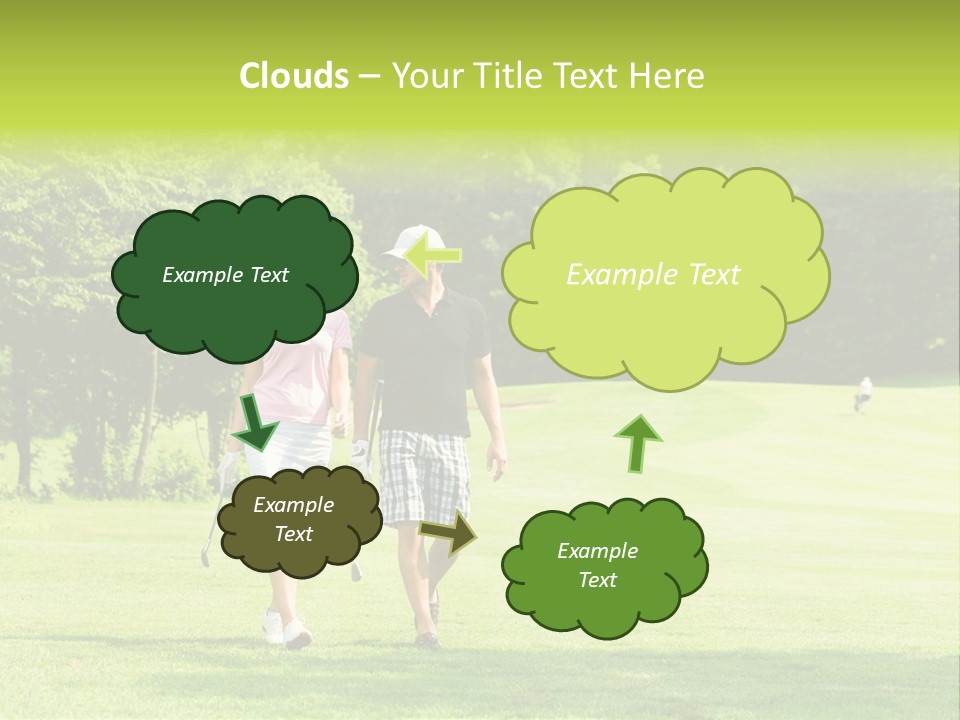 Clouds – Your Title Text Here

Example Text

Example Text

Example Text

Example Text